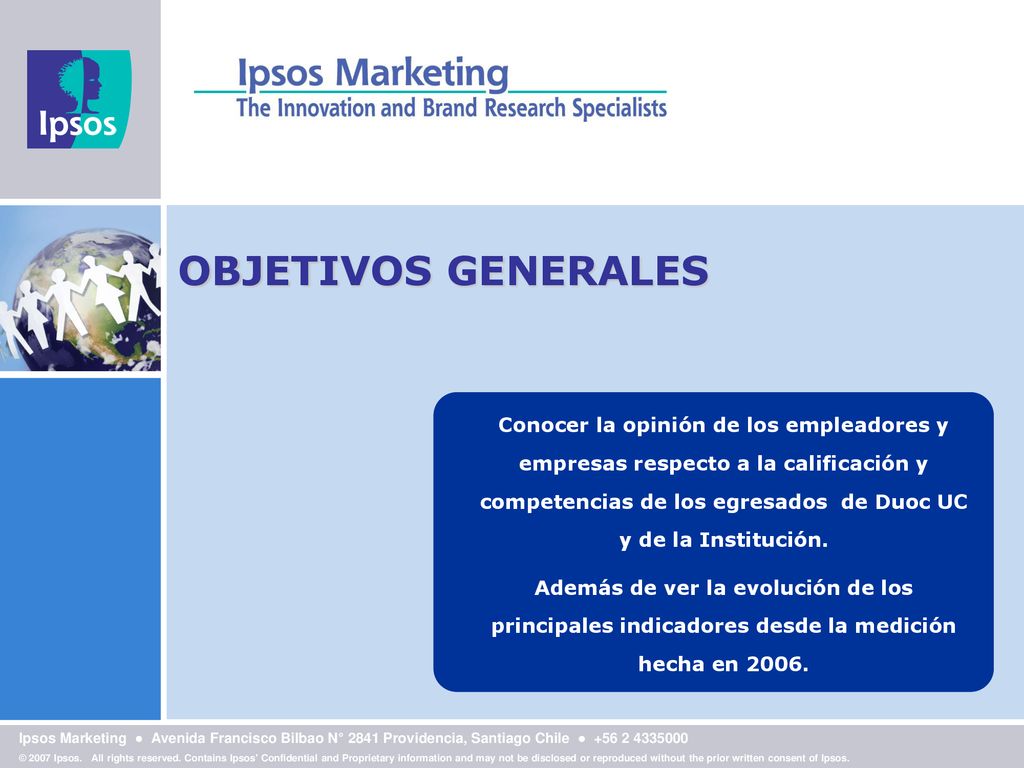 Ipsos

Ipsos Marketing
The Innovation and Brand Research Specialists

OBJETIVOS GENERALES

Conocer la opinión de los empleadores y empresas respecto a la calificación y competencias de los egresados de Duoc UC y de la Institución.

Además de ver la evolución de los principales indicadores desde la medición hecha en 2006.

Ipsos Marketing ● Avenida Francisco Bilbao N° 2841 Providencia, Santiago Chile ● +56 2 4335000

© 2007 Ipsos. All rights reserved. Contains Ipsos' Confidential and Proprietary information and may not be disclosed or reproduced without the prior written consent of Ipsos.